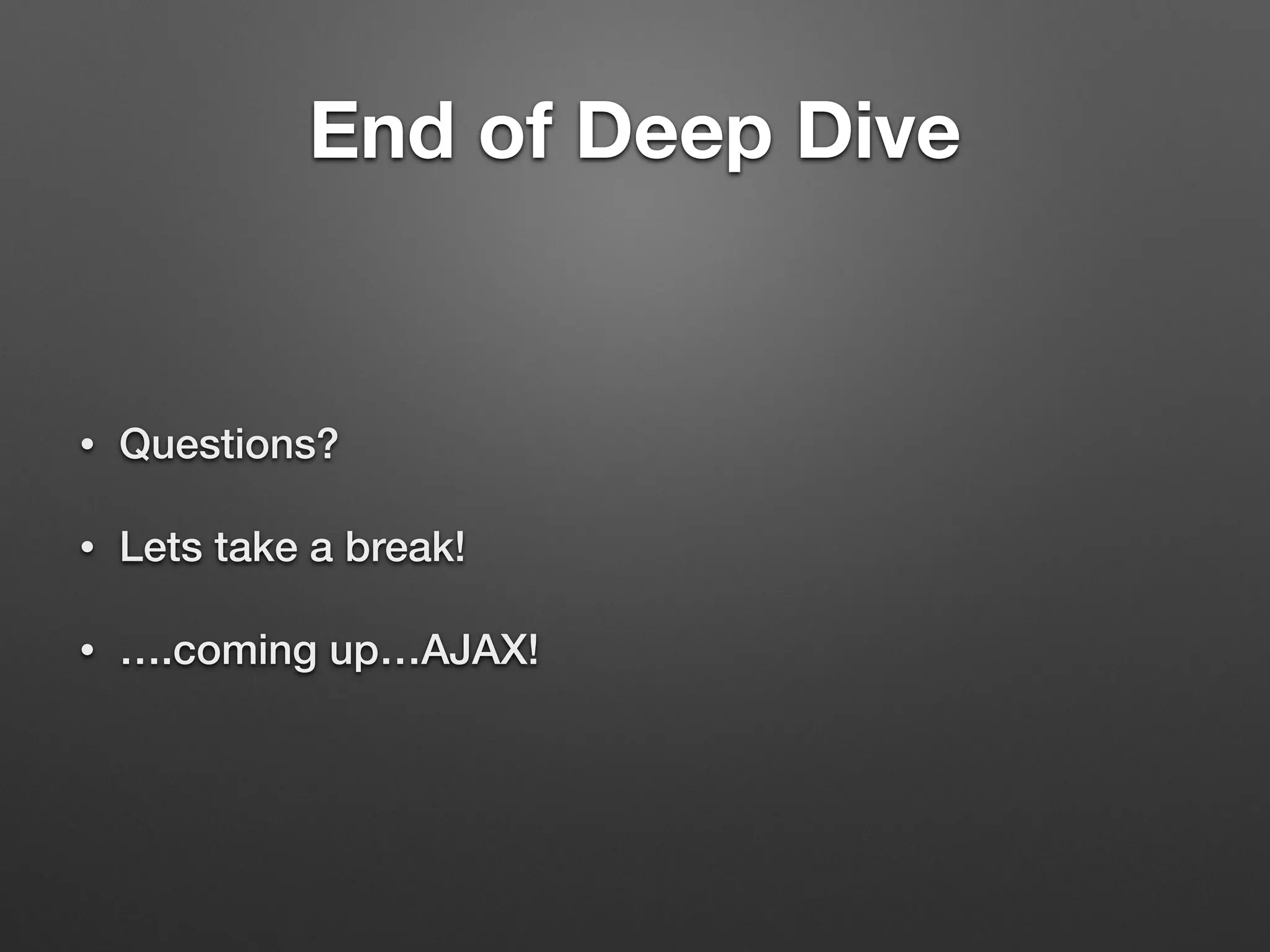 End of Deep Dive

• Questions?

• Lets take a break!

• ….coming up…AJAX!